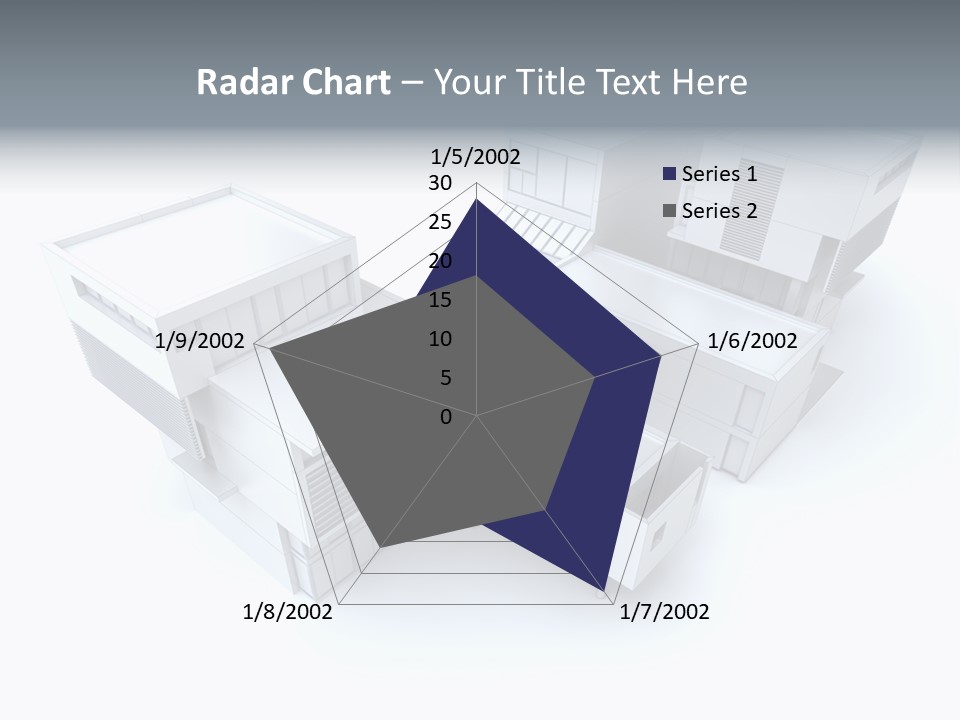 Radar Chart – Your Title Text Here

1/5/2002
30
25
20
15
10
5
0

Series 1
Series 2

1/6/2002
1/7/2002
1/8/2002
1/9/2002